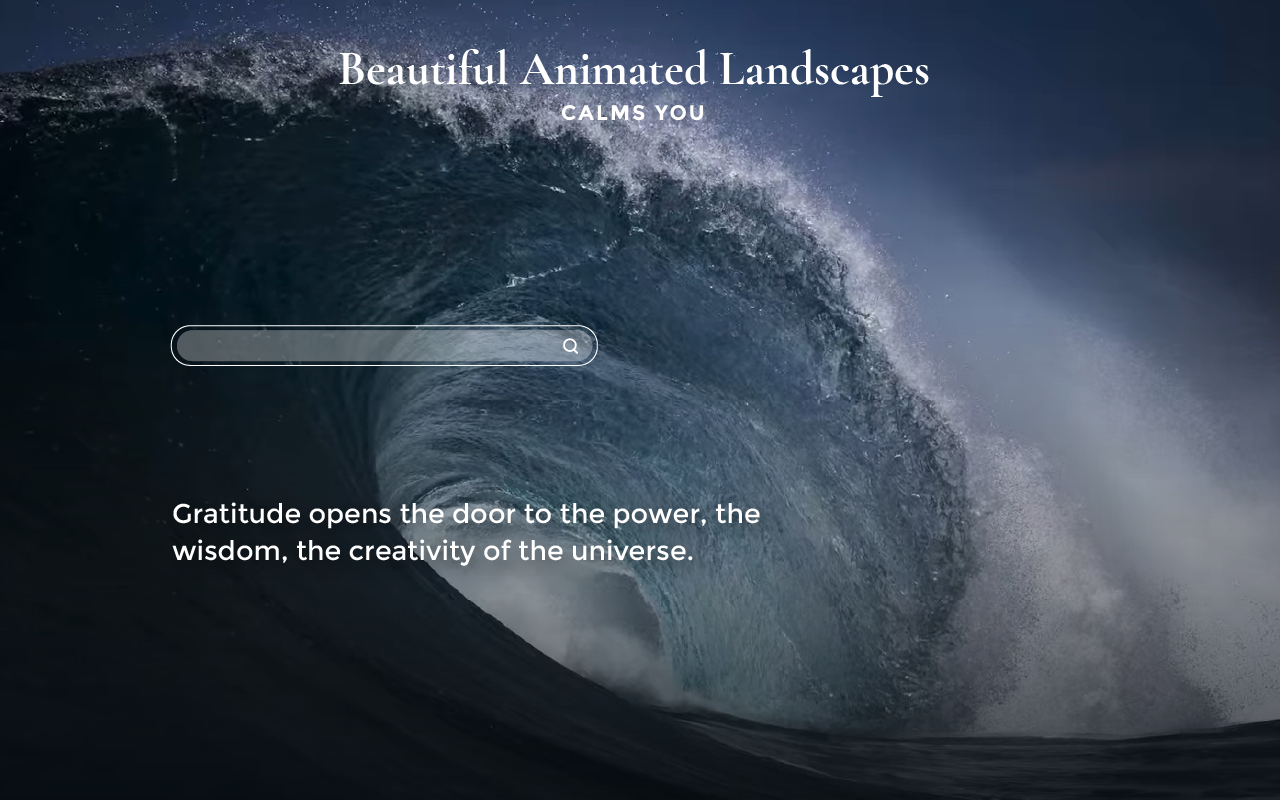 Beautiful Animated Landscapes
CALMS YOU

Gratitude opens the door to the power, the wisdom, the creativity of the universe.